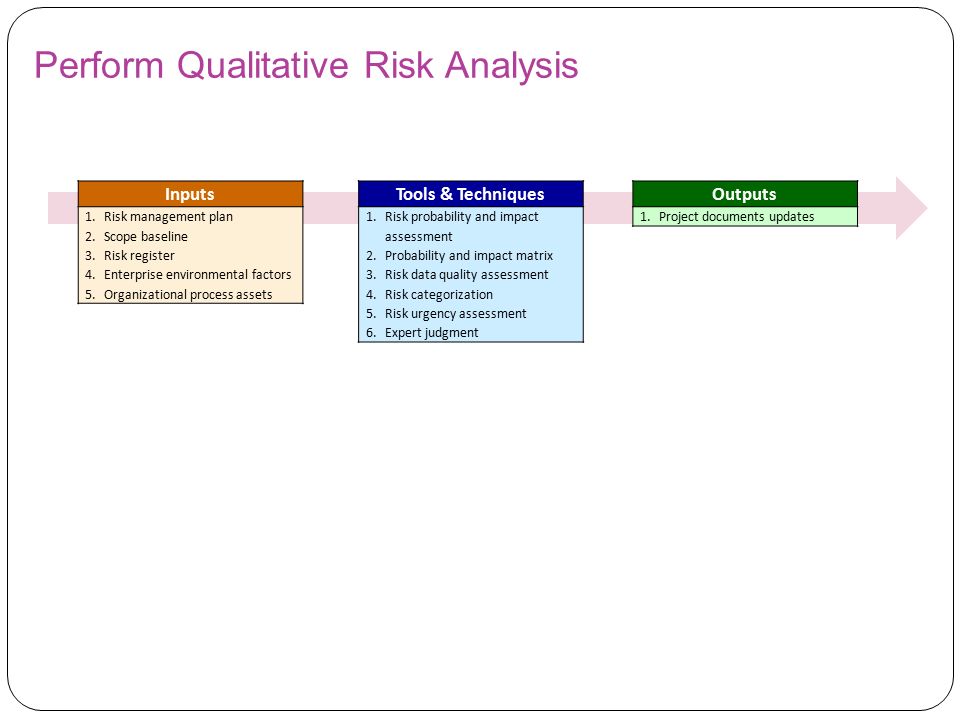 Perform Qualitative Risk Analysis

Inputs
1. Risk management plan
2. Scope baseline
3. Risk register
4. Enterprise environmental factors
5. Organizational process assets

Tools & Techniques
1. Risk probability and impact assessment
2. Probability and impact matrix
3. Risk data quality assessment
4. Risk categorization
5. Risk urgency assessment
6. Expert judgment

Outputs
1. Project documents updates